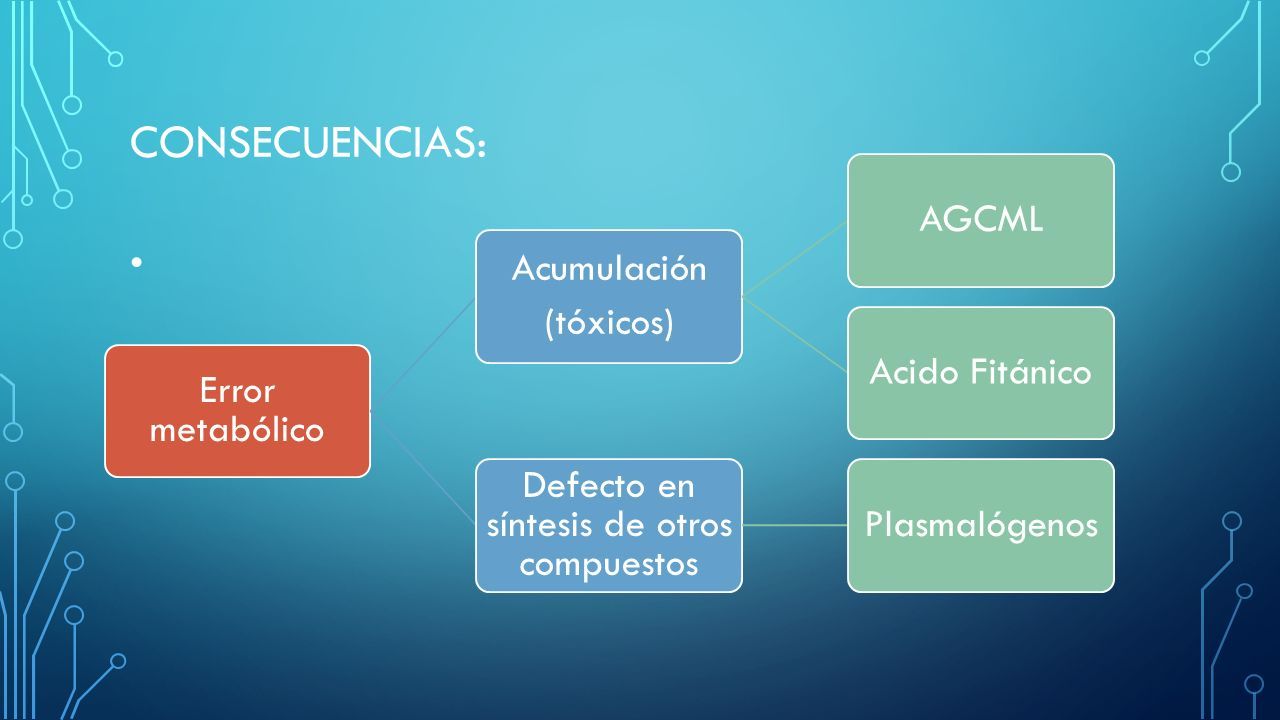 CONSECUENCIAS:

•

Error metabólico

Acumulación

(tóxicos)

AGCML

Acido Fitánico

Defecto en síntesis de otros compuestos

Plasmalógenos